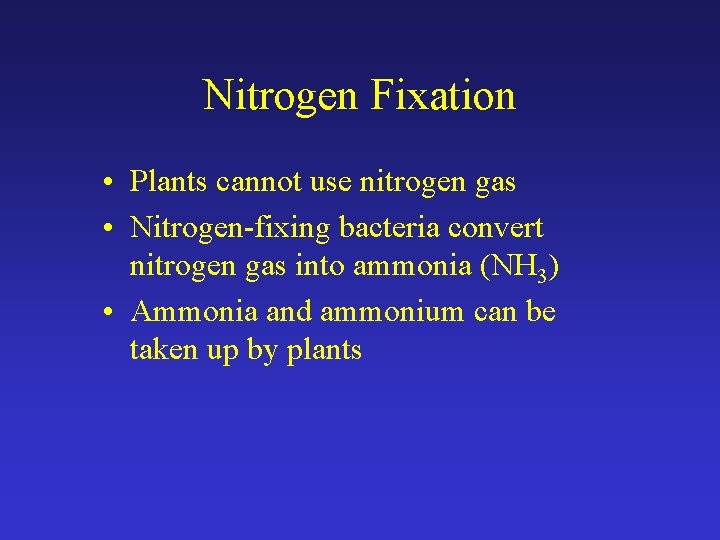 Nitrogen Fixation

• Plants cannot use nitrogen gas
• Nitrogen-fixing bacteria convert nitrogen gas into ammonia ($NH_3$)
• Ammonia and ammonium can be taken up by plants